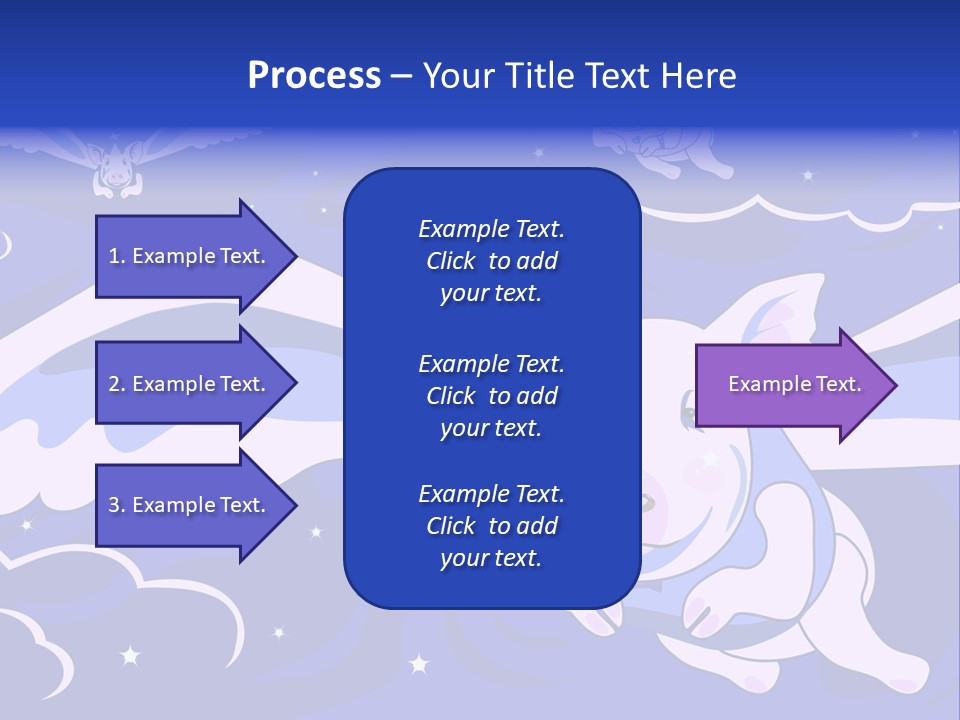 Process – Your Title Text Here

1. Example Text.

2. Example Text.

3. Example Text.

Example Text. Click to add your text.

Example Text. Click to add your text.

Example Text. Click to add your text.

Example Text.